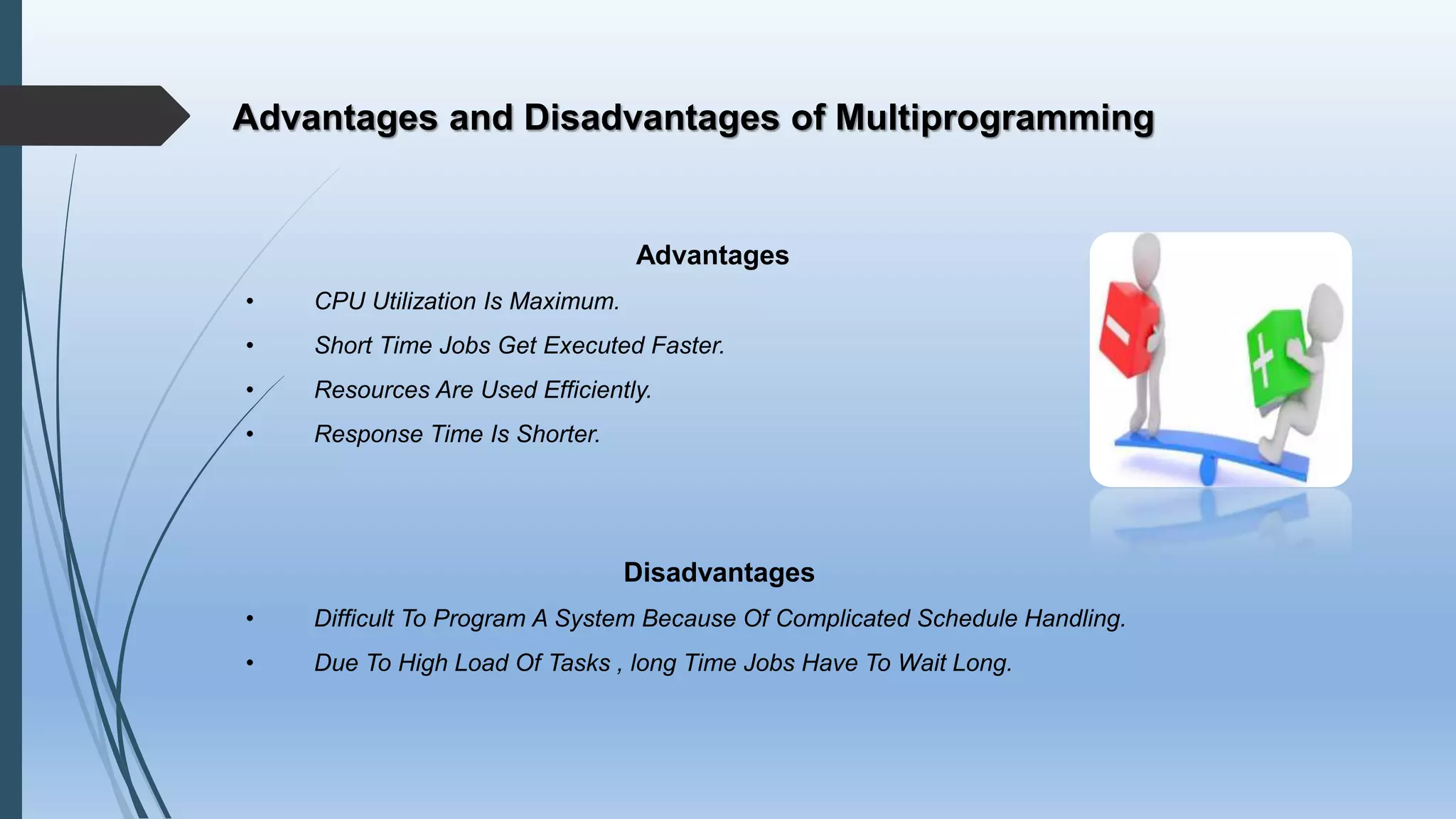 Advantages and Disadvantages of Multiprogramming

Advantages

• CPU Utilization Is Maximum.
• Short Time Jobs Get Executed Faster.
• Resources Are Used Efficiently.
• Response Time Is Shorter.

Disadvantages

• Difficult To Program A System Because Of Complicated Schedule Handling.
• Due To High Load Of Tasks , long Time Jobs Have To Wait Long.